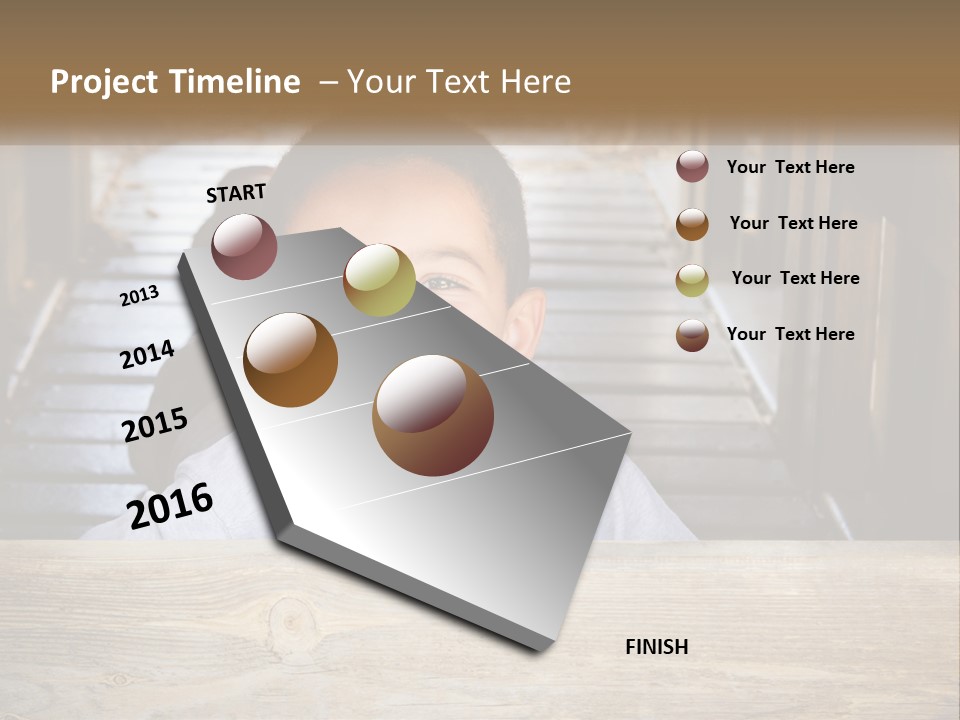 Project Timeline – Your Text Here

START

2013

2014

2015

2016

FINISH

Your Text Here

Your Text Here

Your Text Here

Your Text Here